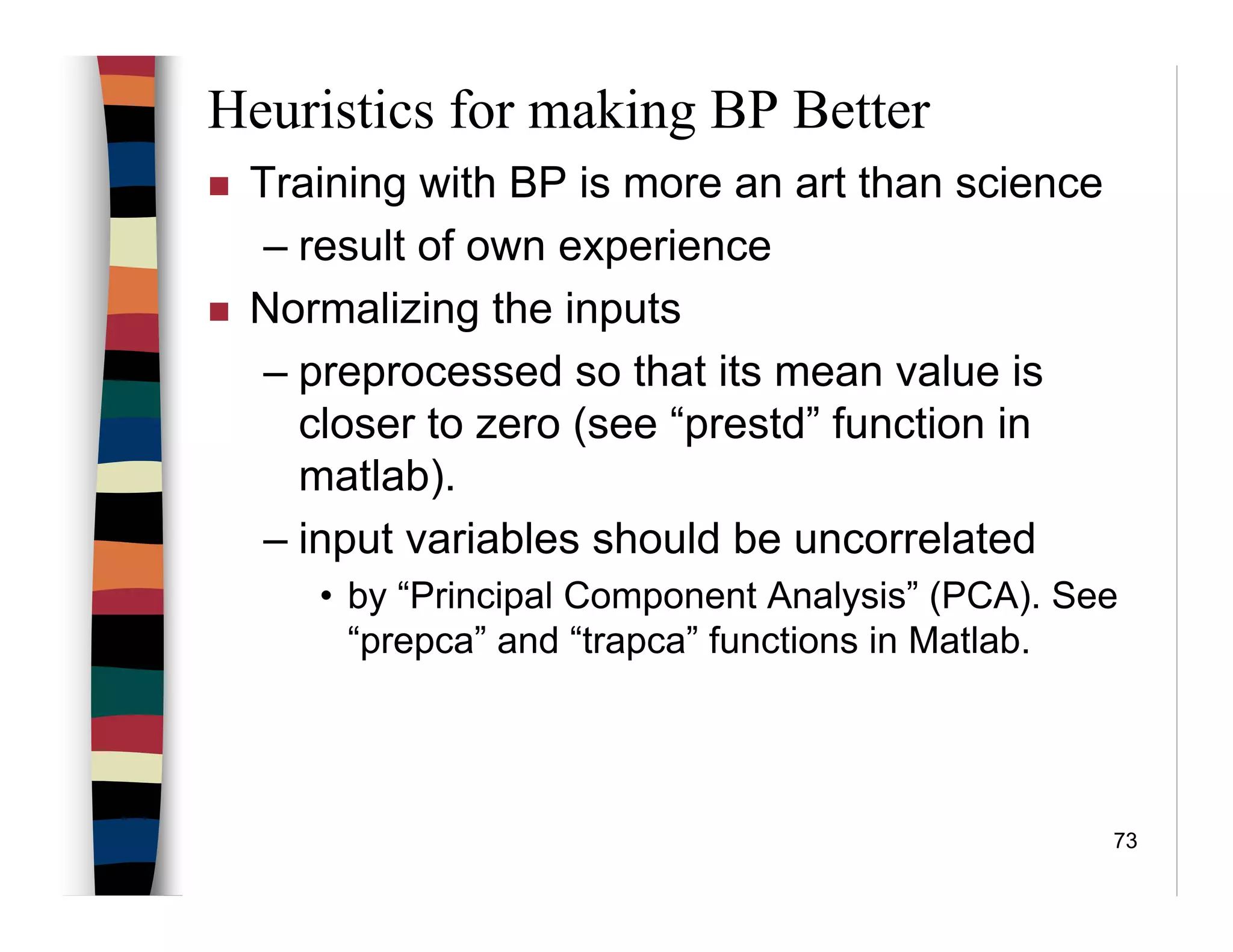 Heuristics for making BP Better

■ Training with BP is more an art than science

– result of own experience

■ Normalizing the inputs

– preprocessed so that its mean value is closer to zero (see “prestd” function in matlab).

– input variables should be uncorrelated

• by “Principal Component Analysis” (PCA). See “prepca” and “trapca” functions in Matlab.

73